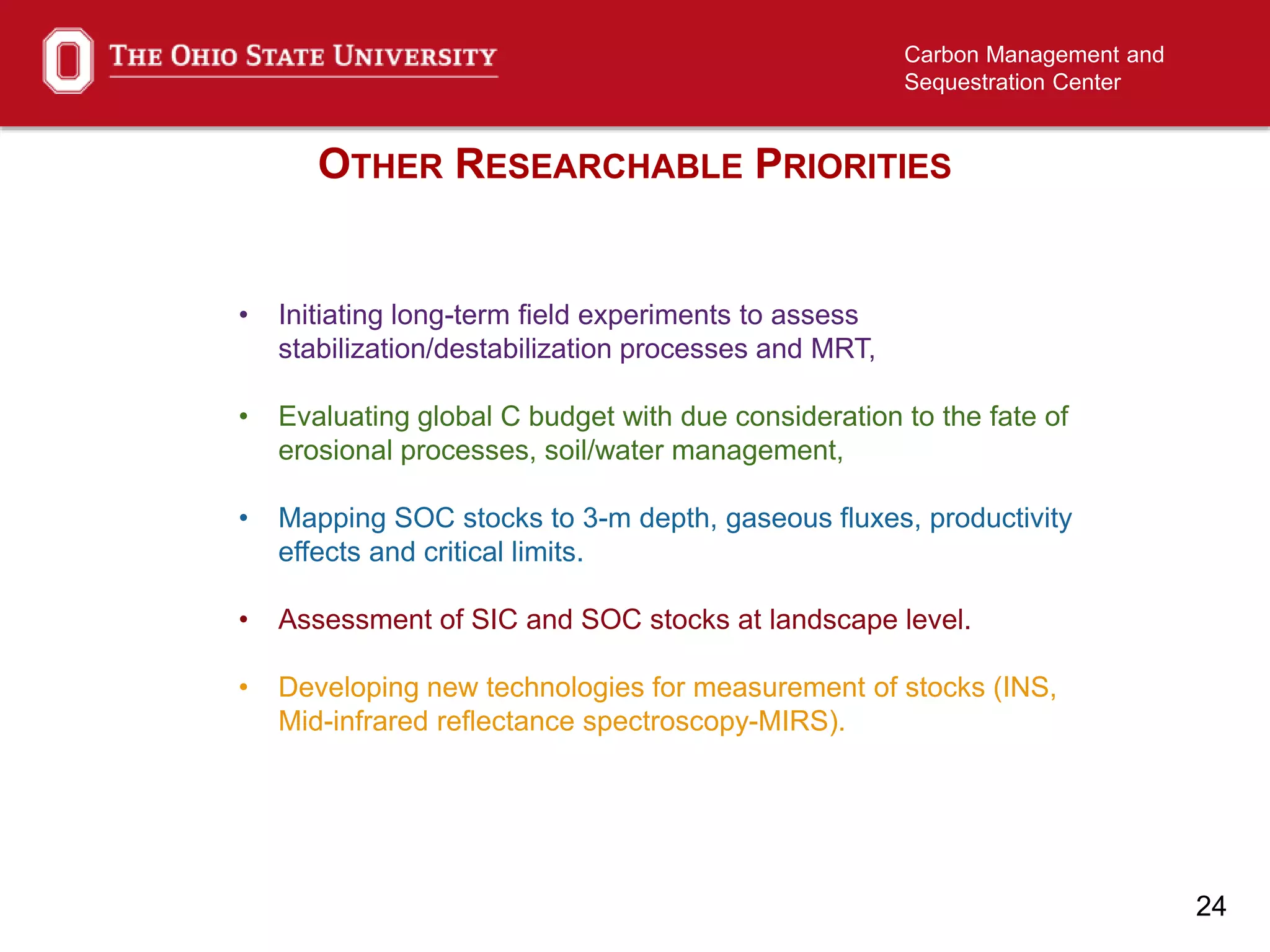 THE OHIO STATE UNIVERSITY

Carbon Management and Sequestration Center

OTHER RESEARCHABLE PRIORITIES

• Initiating long-term field experiments to assess stabilization/destabilization processes and MRT,

• Evaluating global C budget with due consideration to the fate of erosional processes, soil/water management,

• Mapping SOC stocks to 3-m depth, gaseous fluxes, productivity effects and critical limits.

• Assessment of SIC and SOC stocks at landscape level.

• Developing new technologies for measurement of stocks (INS, Mid-infrared reflectance spectroscopy-MIRS).

24